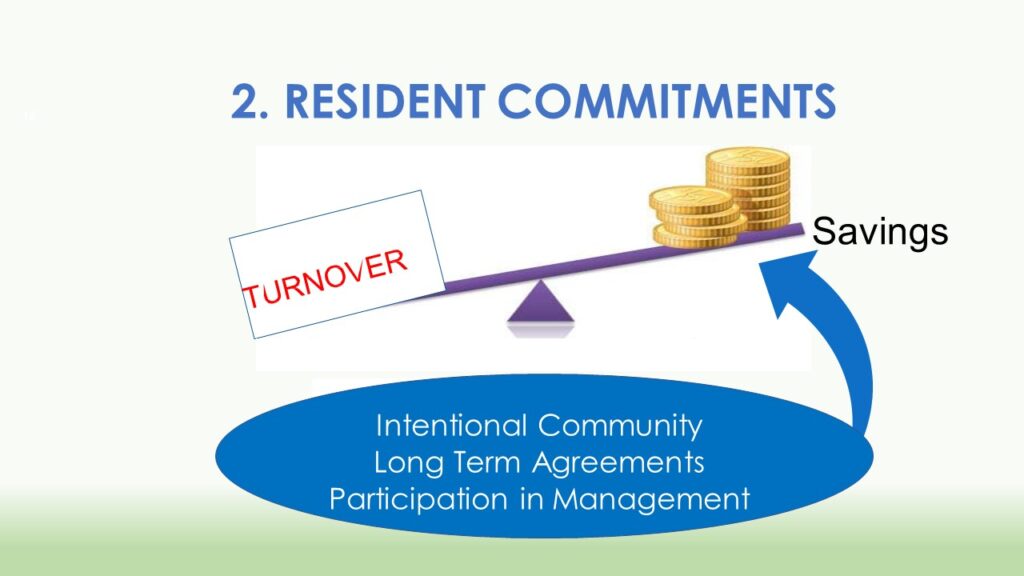 2. RESIDENT COMMITMENTS

TURNOVER

Savings

Intentional Community
Long Term Agreements
Participation in Management